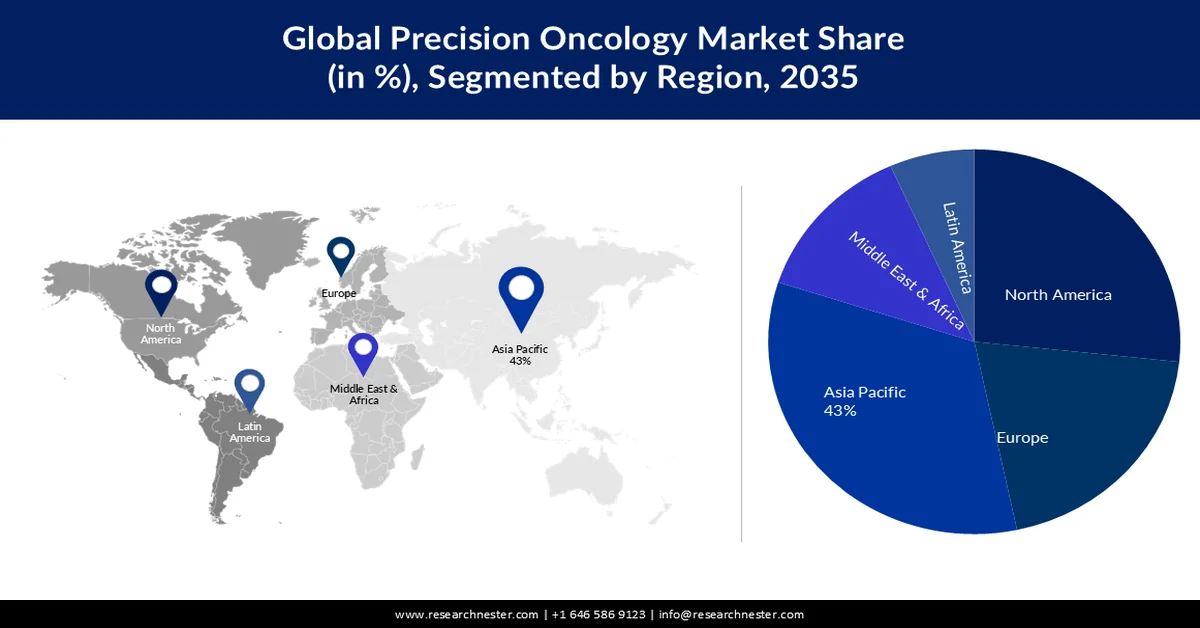 Global Precision Oncology Market Share (in %), Segmented by Region, 2035

North America

Europe

Asia Pacific
43%

Middle East & Africa

Latin America

Latin America

Middle East & Africa

North America

Asia Pacific
43%

Europe

www.researchnester.com | +1 646 586 9123 | info@researchnester.com